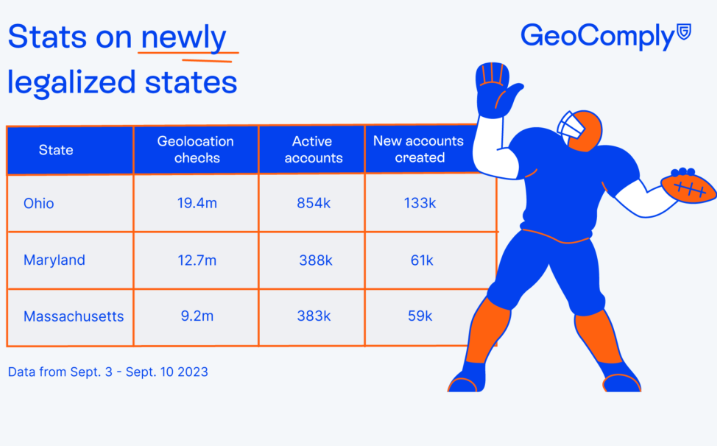 Stats on newly legalized states

GeoComply

| State | Geolocation checks | Active accounts | New accounts created |
|---|---|---|---|
| Ohio | 19.4m | 854k | 133k |
| Maryland | 12.7m | 388k | 61k |
| Massachusetts | 9.2m | 383k | 59k |

Data from Sept. 3 - Sept. 10 2023